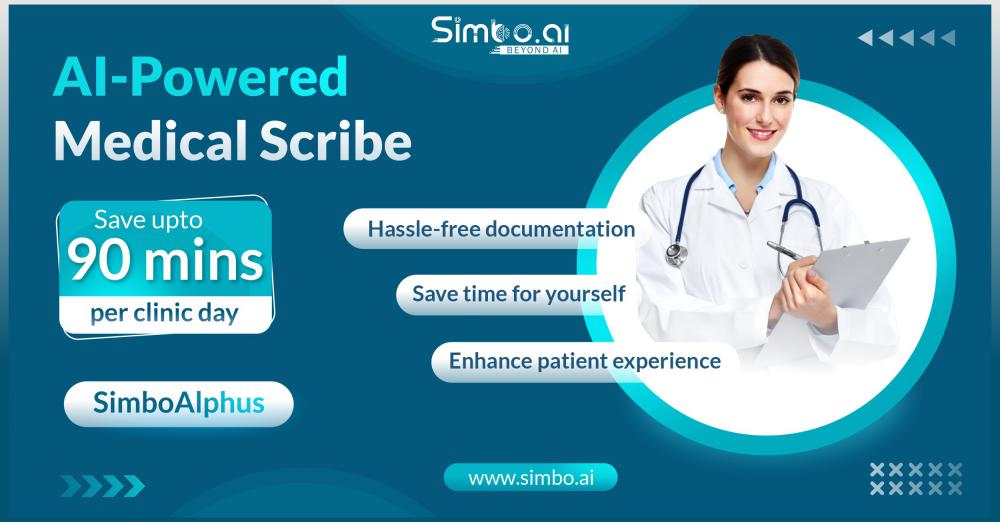 Simbo.ai
BEYOND AI

AI-Powered
Medical Scribe

Save upto
90 mins
per clinic day

Hassle-free documentation

Save time for yourself

Enhance patient experience

SimboAlphus

www.simbo.ai